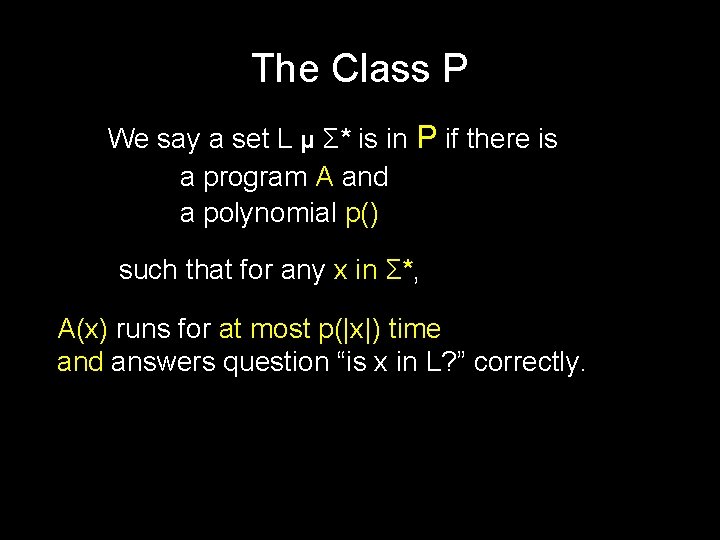 The Class P

We say a set L µ Σ* is in P if there is
a program A and
a polynomial p()

such that for any x in Σ*,

A(x) runs for at most p(|x|) time
and answers question “is x in L?” correctly.